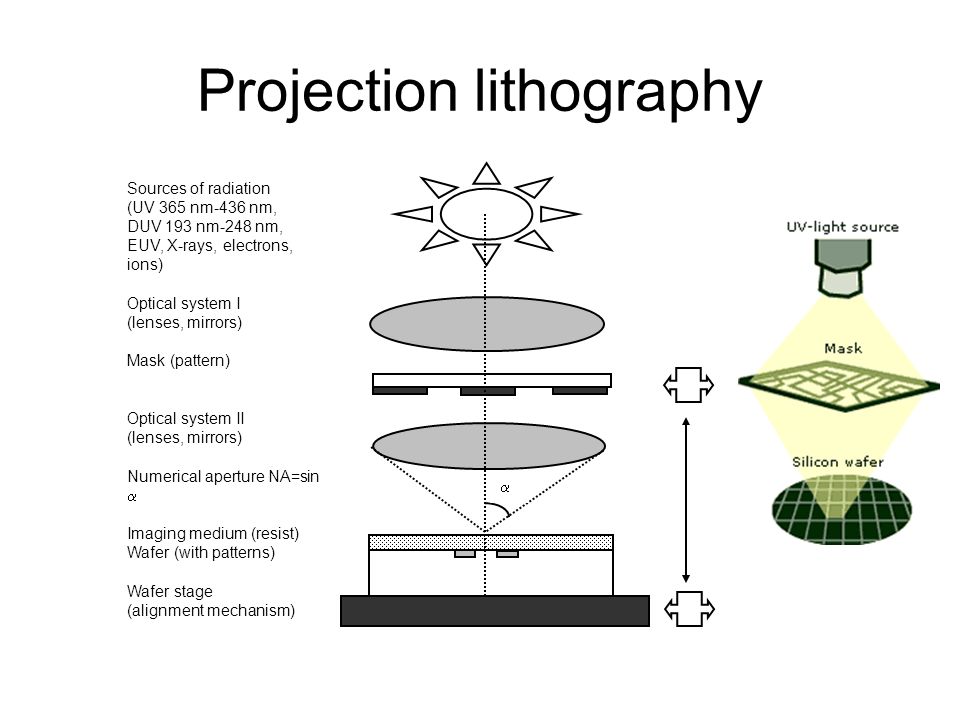 Projection lithography

Sources of radiation (UV 365 nm-436 nm, DUV 193 nm-248 nm, EUV, X-rays, electrons, ions)

Optical system I (lenses, mirrors)

Mask (pattern)

Optical system II (lenses, mirrors)

Numerical aperture NA=sin $\alpha$

Imaging medium (resist)
Wafer (with patterns)

Wafer stage (alignment mechanism)

$\alpha$

UV-light source

Mask

Silicon wafer